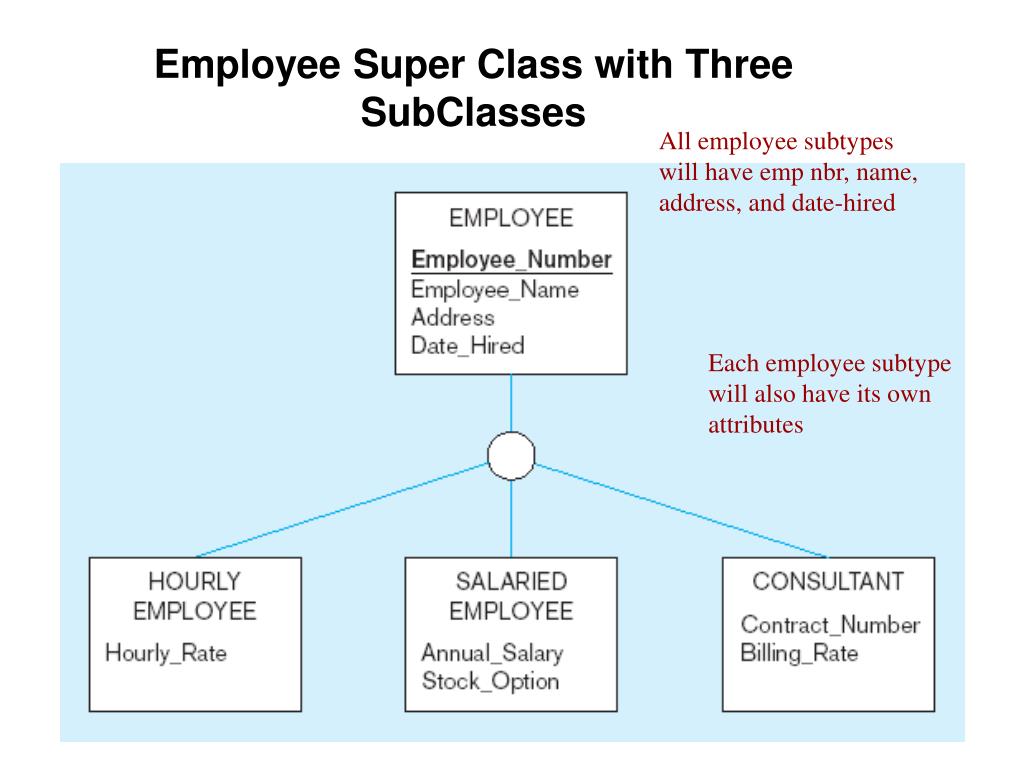 Employee Super Class with Three SubClasses

All employee subtypes will have emp nbr, name, address, and date-hired

EMPLOYEE
Employee_Number
Employee_Name
Address
Date_Hired

Each employee subtype will also have its own attributes

HOURLY EMPLOYEE
Hourly_Rate

SALARIED EMPLOYEE
Annual_Salary
Stock_Option

CONSULTANT
Contract_Number
Billing_Rate